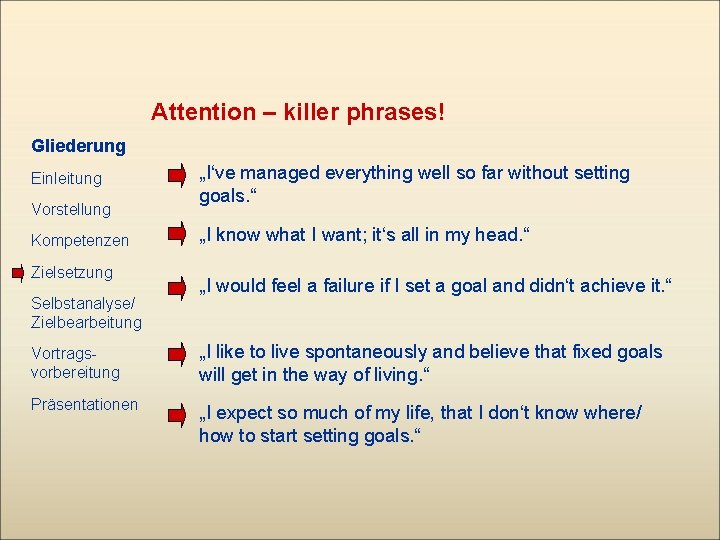 Attention – killer phrases!

Gliederung

Einleitung

Vorstellung

Kompetenzen

Zielsetzung

Selbstanalyse/ Zielbearbeitung

Vortragsvorbereitung

Präsentationen

„I‘ve managed everything well so far without setting goals.“

„I know what I want; it‘s all in my head.“

„I would feel a failure if I set a goal and didn‘t achieve it.“

„I like to live spontaneously and believe that fixed goals will get in the way of living.“

„I expect so much of my life, that I don‘t know where/ how to start setting goals.“